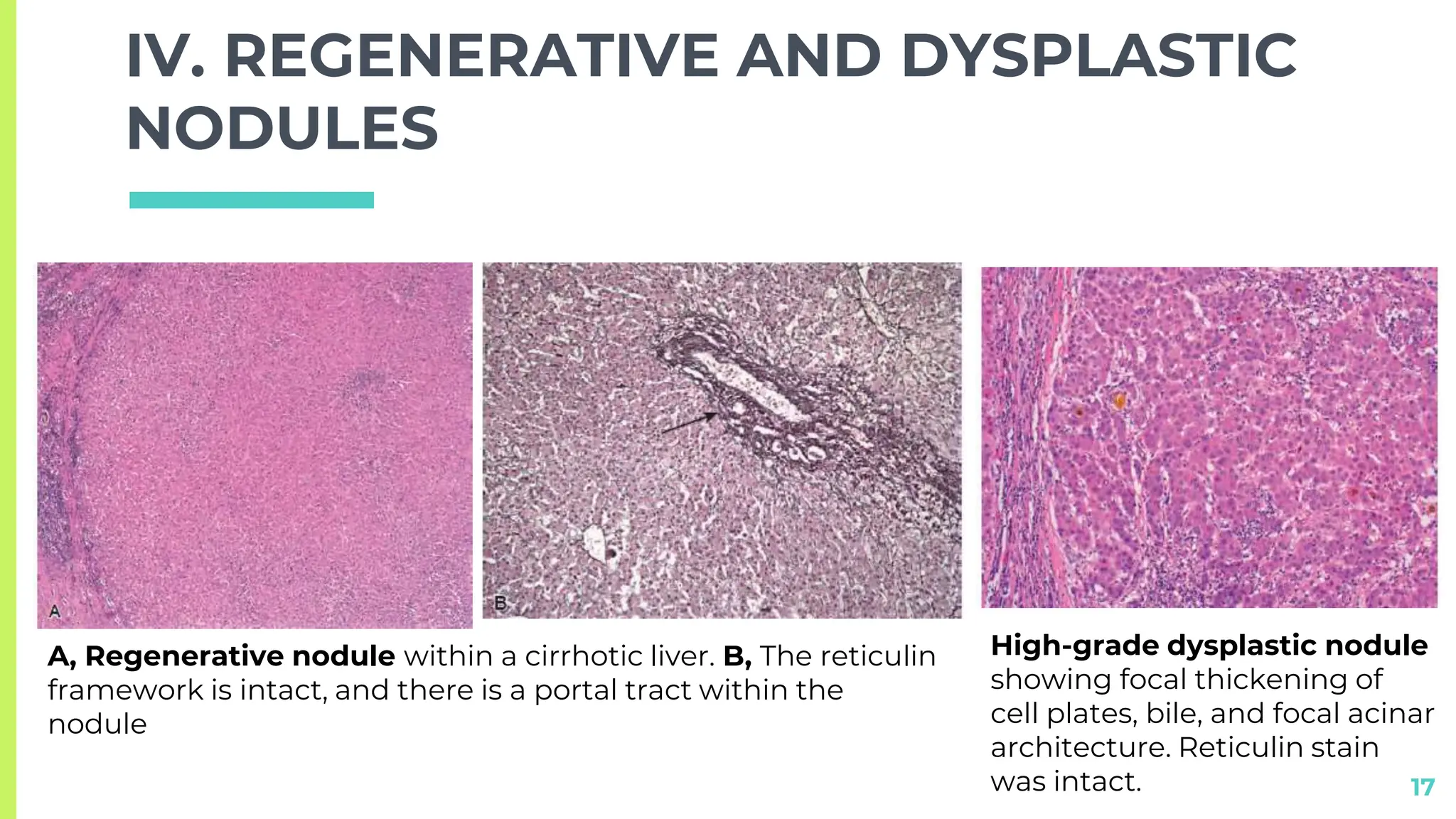 IV. REGENERATIVE AND DYSPLASTIC NODULES

A

B

A, Regenerative nodule within a cirrhotic liver. B, The reticulin framework is intact, and there is a portal tract within the nodule

High-grade dysplastic nodule showing focal thickening of cell plates, bile, and focal acinar architecture. Reticulin stain was intact.

17